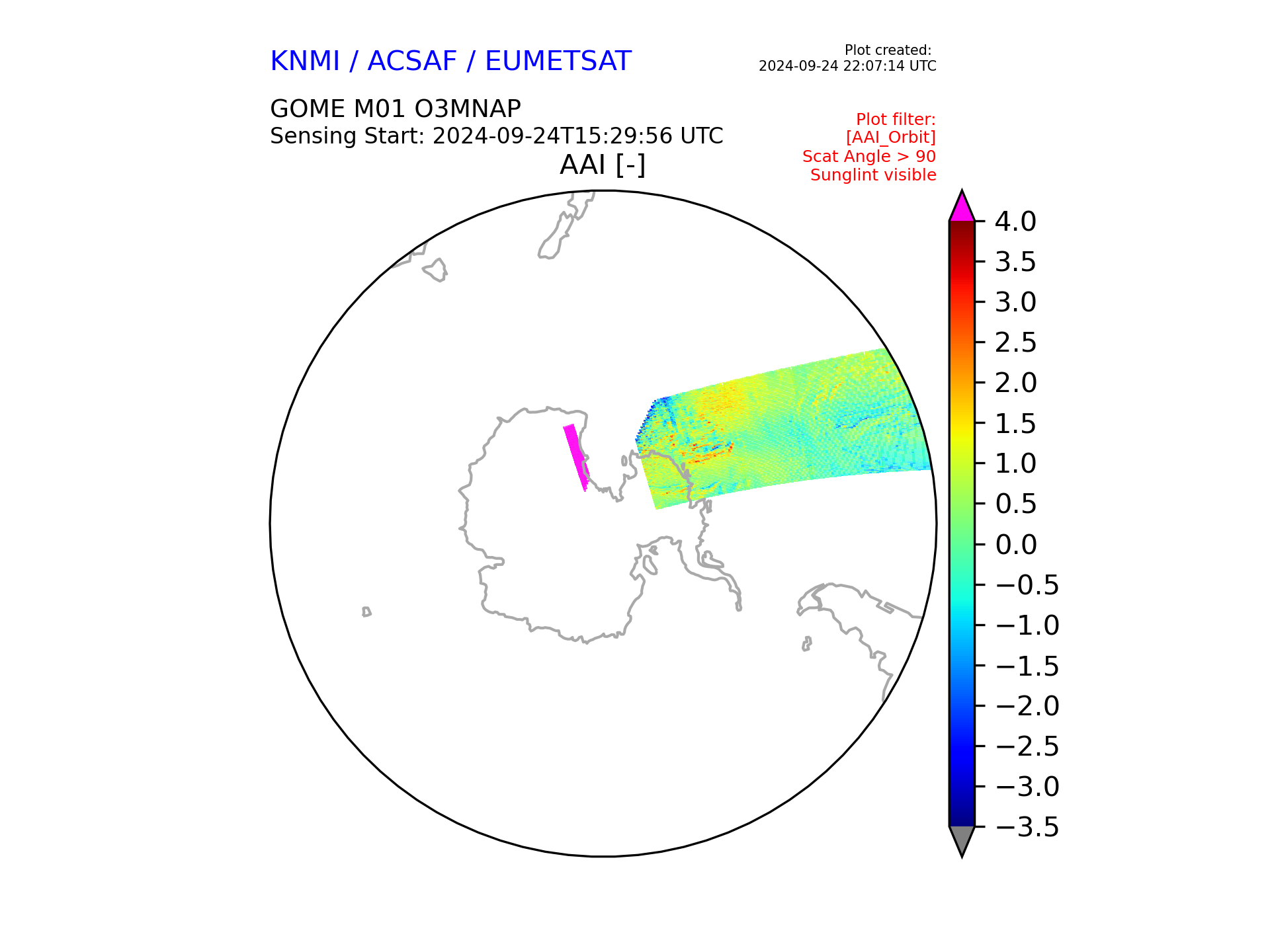 KNMI / ACSAF / EUMETSAT

Plot created:
2024-09-24 22:07:14 UTC

GOME M01 O3MNAP
Sensing Start: 2024-09-24T15:29:56 UTC

Plot filter:
[AAI_Orbit]
Scat Angle > 90
Sunglint visible

AAI [-]

4.0
3.5
3.0
2.5
2.0
1.5
1.0
0.5
0.0
−0.5
−1.0
−1.5
−2.0
−2.5
−3.0
−3.5